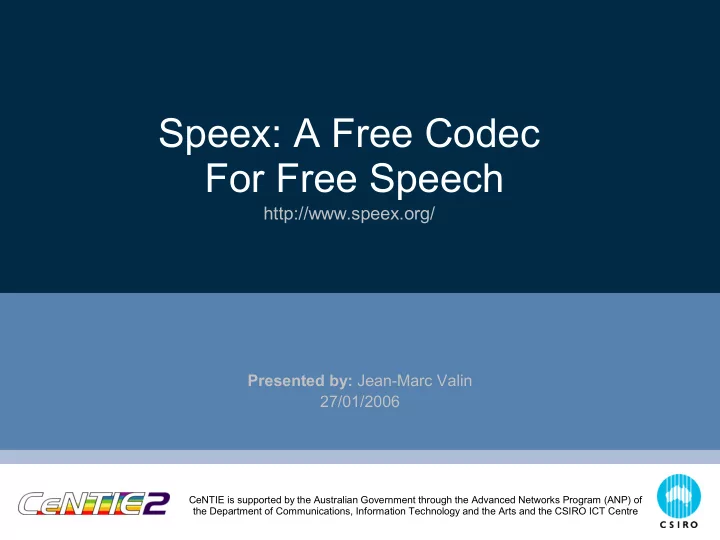 Speex: A Free Codec For Free Speech
http://www.speex.org/

Presented by: Jean-Marc Valin
27/01/2006

CeNTIE2

CeNTIE is supported by the Australian Government through the Advanced Networks Program (ANP) of the Department of Communications, Information Technology and the Arts and the CSIRO ICT Centre

CSIRO